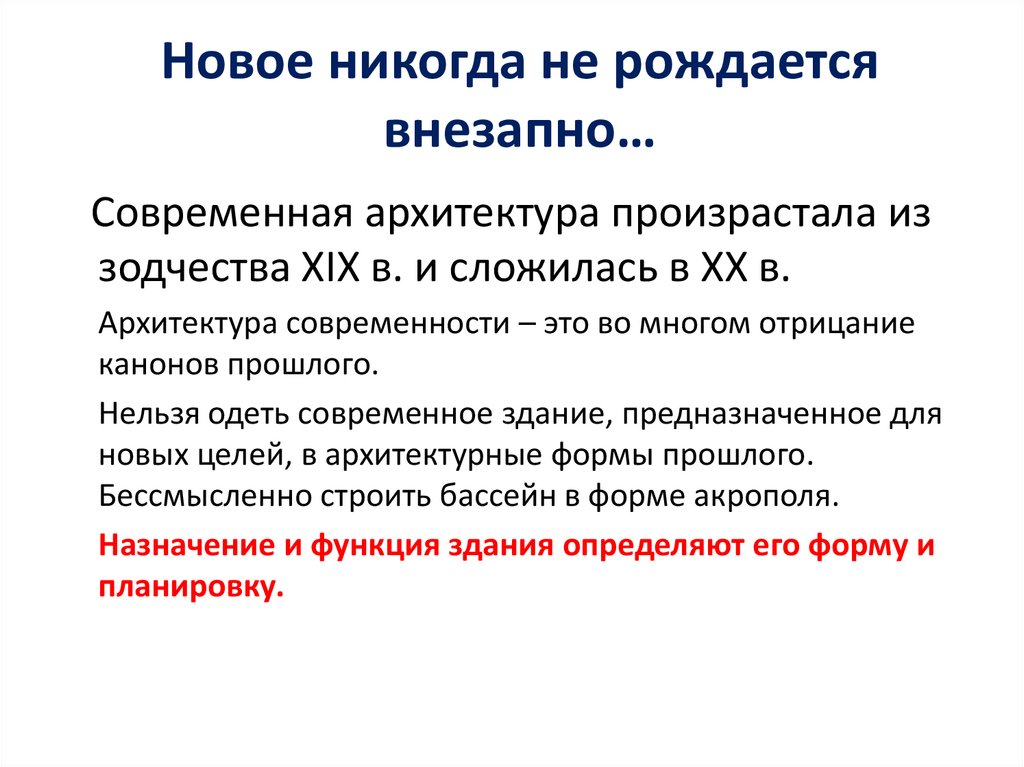 Новое никогда не рождается внезапно…

Современная архитектура произрастала из зодчества XIX в. и сложилась в XX в.

Архитектура современности – это во многом отрицание канонов прошлого.

Нельзя одеть современное здание, предназначенное для новых целей, в архитектурные формы прошлого. Бессмысленно строить бассейн в форме акрополя.

Назначение и функция здания определяют его форму и планировку.